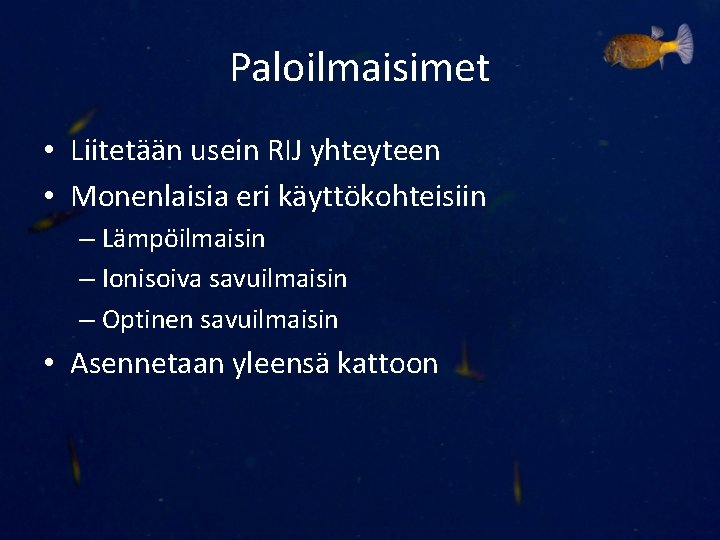 Paloilmaisimet

• Liitetään usein RIJ yhteyteen
• Monenlaisia eri käyttökohteisiin
– Lämpöilmaisin
– Ionisoiva savuilmaisin
– Optinen savuilmaisin
• Asennetaan yleensä kattoon